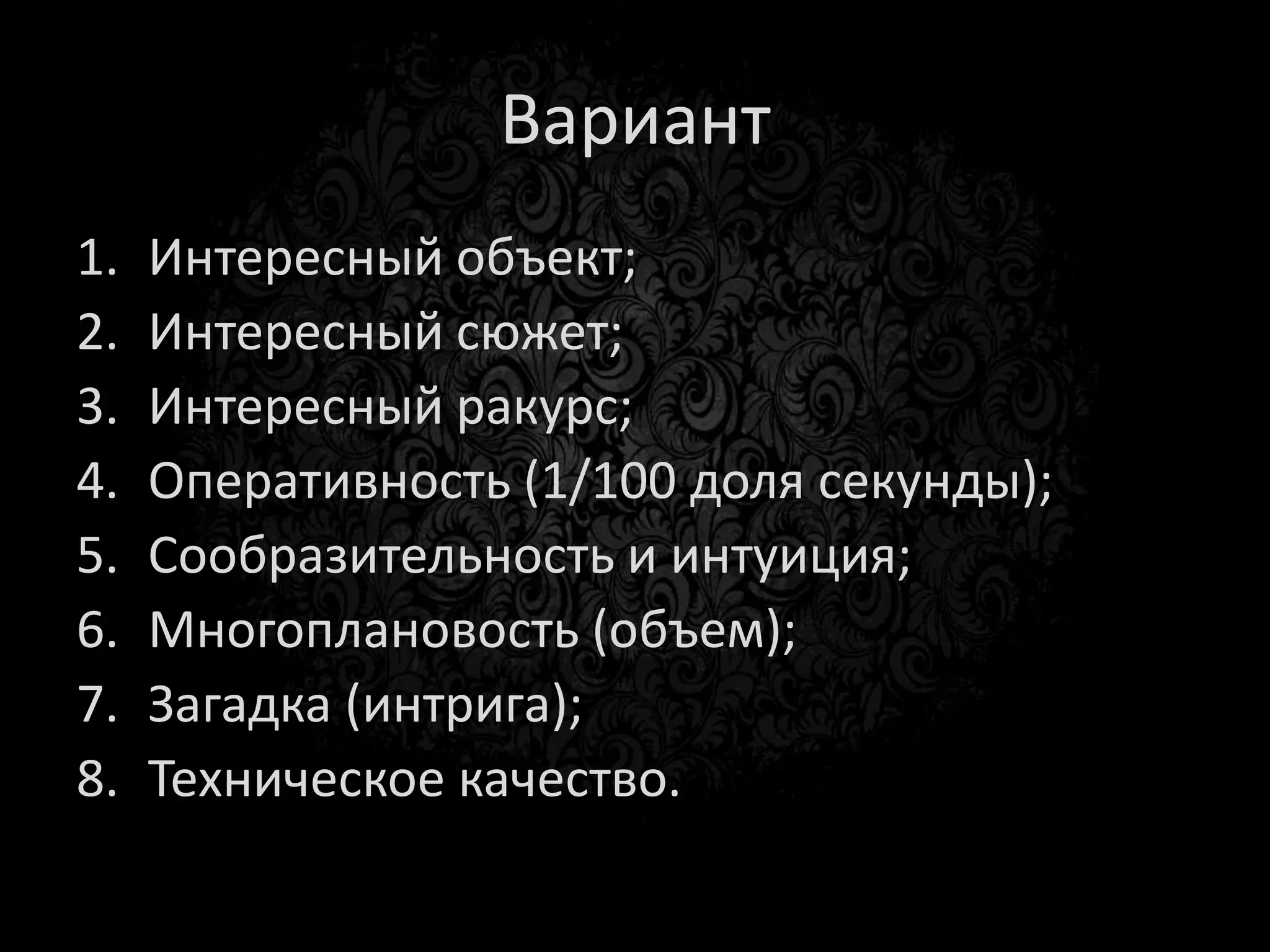 Вариант

1. Интересный объект;
2. Интересный сюжет;
3. Интересный ракурс;
4. Оперативность (1/100 доля секунды);
5. Сообразительность и интуиция;
6. Многоплановость (объем);
7. Загадка (интрига);
8. Техническое качество.